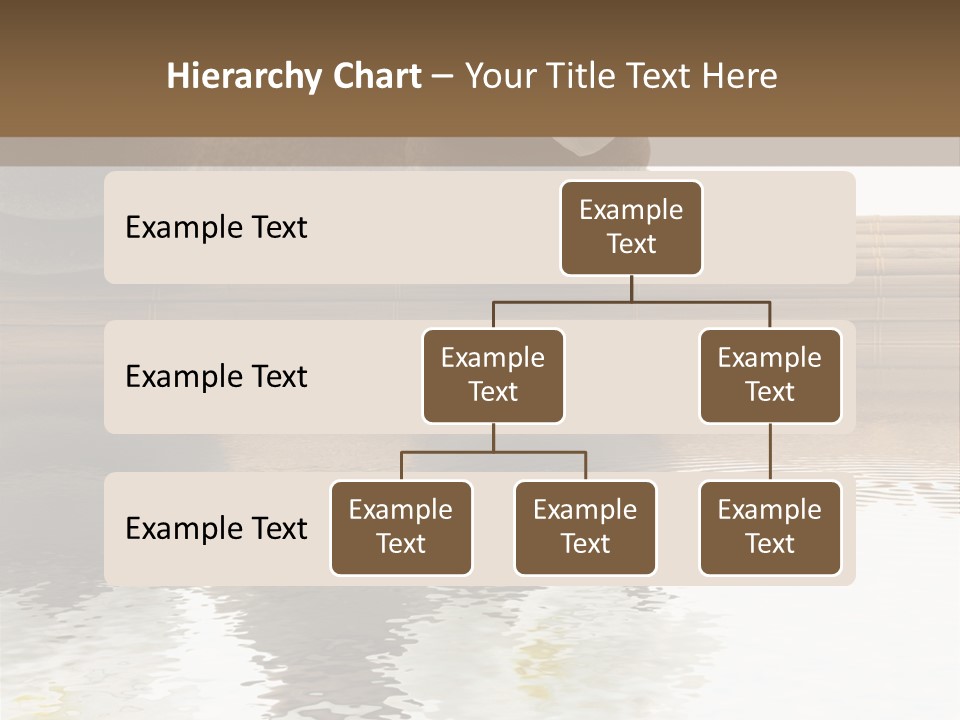 Hierarchy Chart – Your Title Text Here

Example Text

Example Text

Example Text

Example Text

Example Text

Example Text

Example Text

Example Text

Example Text